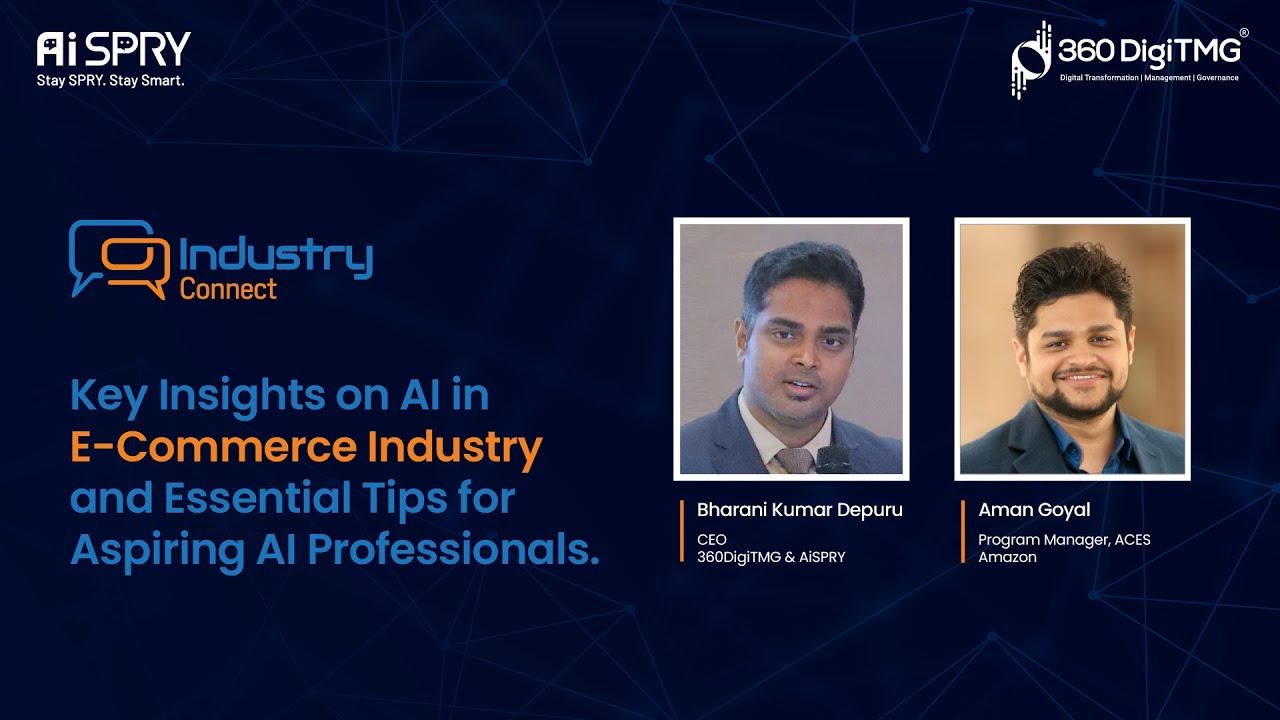 Ai SPRY
Stay SPRY. Stay Smart.

360 DigiTMG®
Digital Transformation | Management | Governance

Industry Connect

Key Insights on AI in E-Commerce Industry and Essential Tips for Aspiring AI Professionals.

Bharani Kumar Depuru
CEO
360DigiTMG & AiSPRY

Aman Goyal
Program Manager, ACES
Amazon